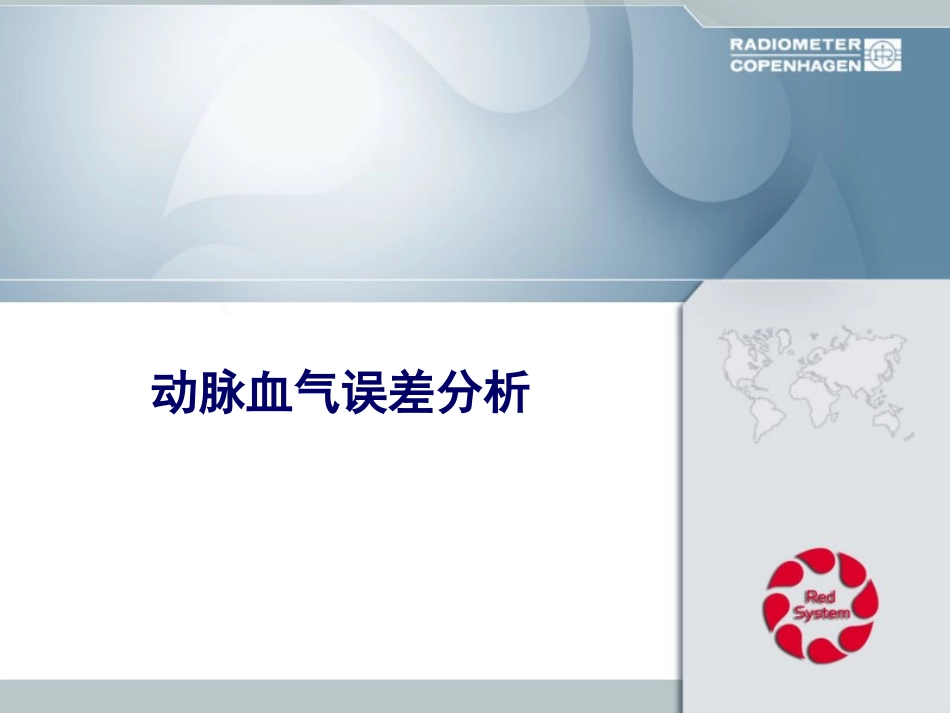 RADIOMETER
COPENHAGEN

动脉血气误差分析

Red
System